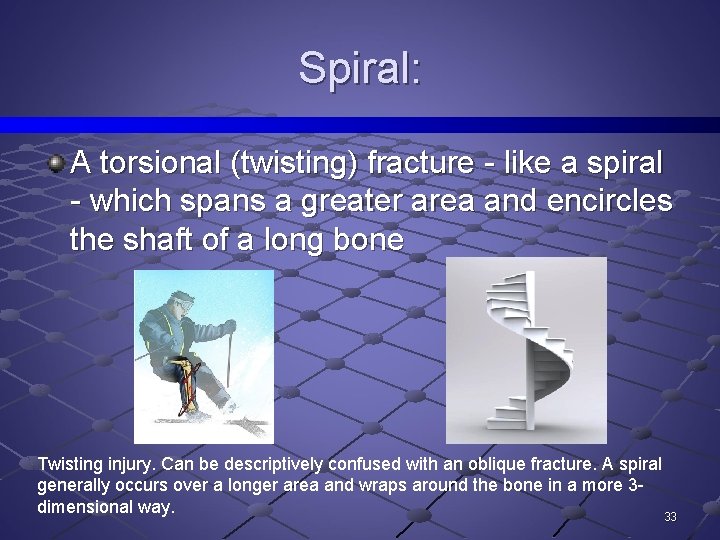 Spiral:

A torsional (twisting) fracture - like a spiral - which spans a greater area and encircles the shaft of a long bone

Twisting injury. Can be descriptively confused with an oblique fracture. A spiral generally occurs over a longer area and wraps around the bone in a more 3-dimensional way.

33